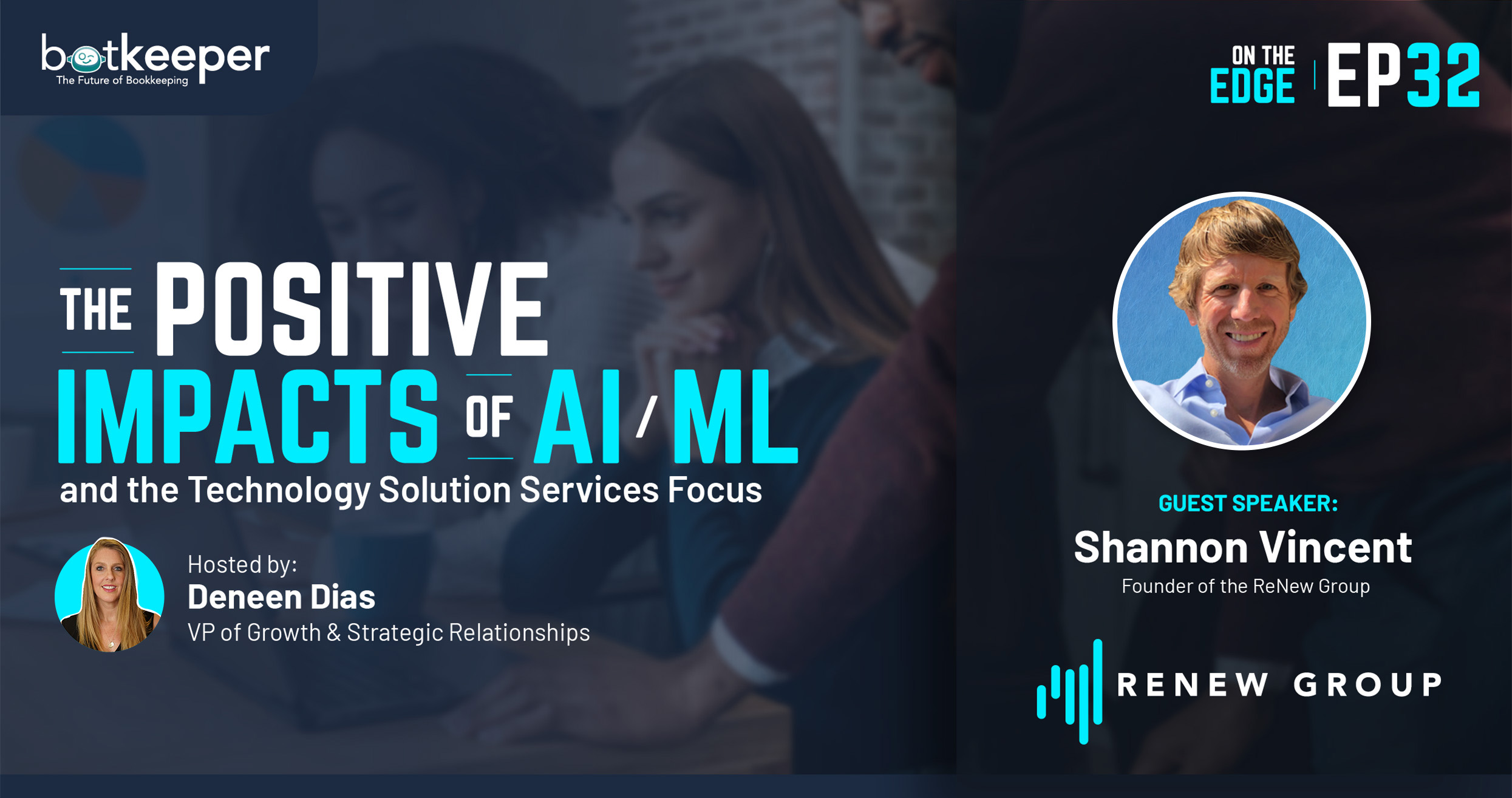 botkeeper
The Future of Bookkeeping

ON THE EDGE | EP32

THE POSITIVE IMPACTS OF AI / ML
and the Technology Solution Services Focus

Hosted by:
Deneen Dias
VP of Growth & Strategic Relationships

GUEST SPEAKER:
Shannon Vincent
Founder of the ReNew Group

RENEW GROUP